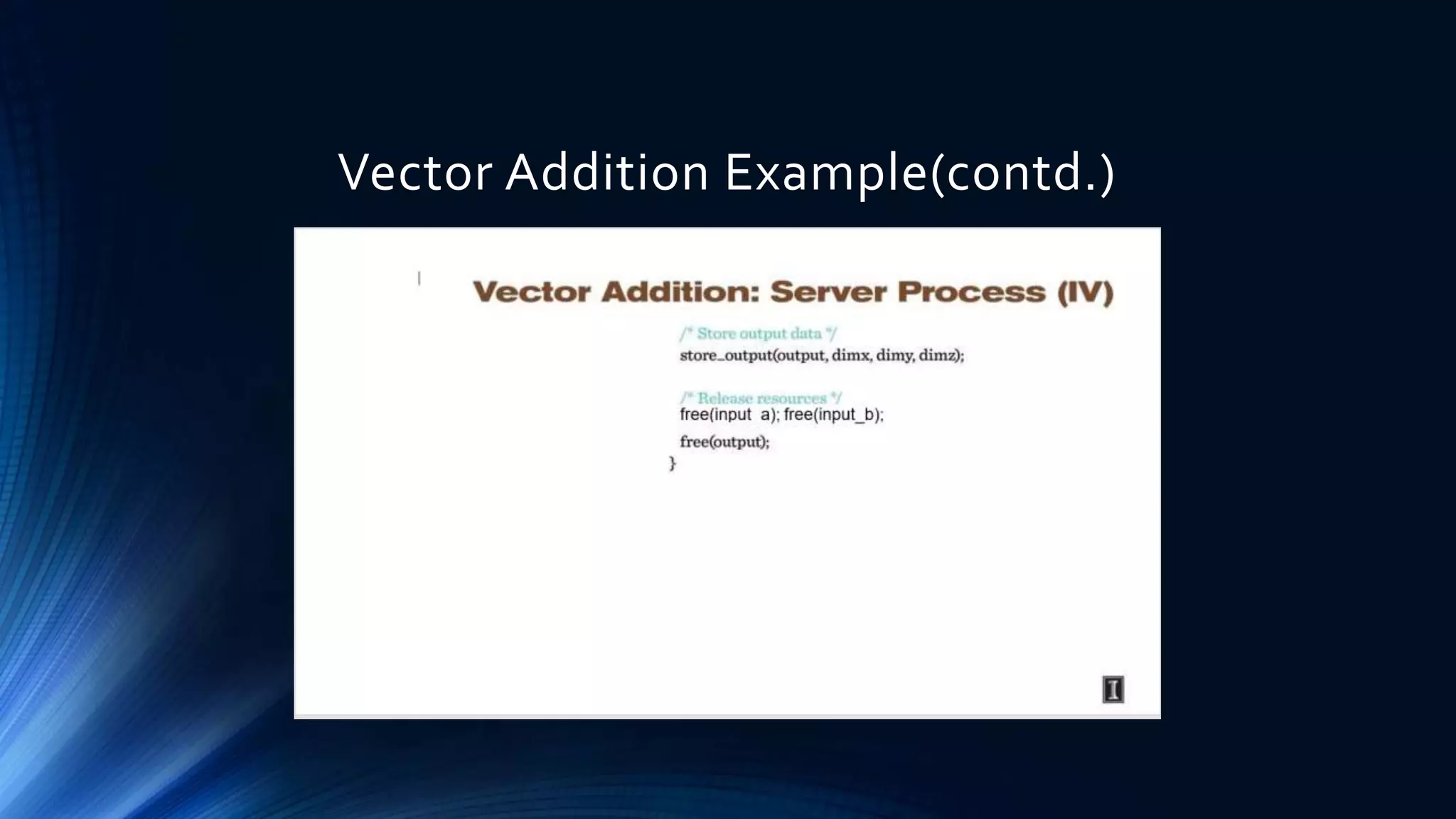 Vector Addition Example(contd.)

Vector Addition: Server Process (IV)

/* Store output data */
store_output(output, dimx, dimy, dimz);

/* Release resources */
free(input a); free(input_b);
free(output);
}

I